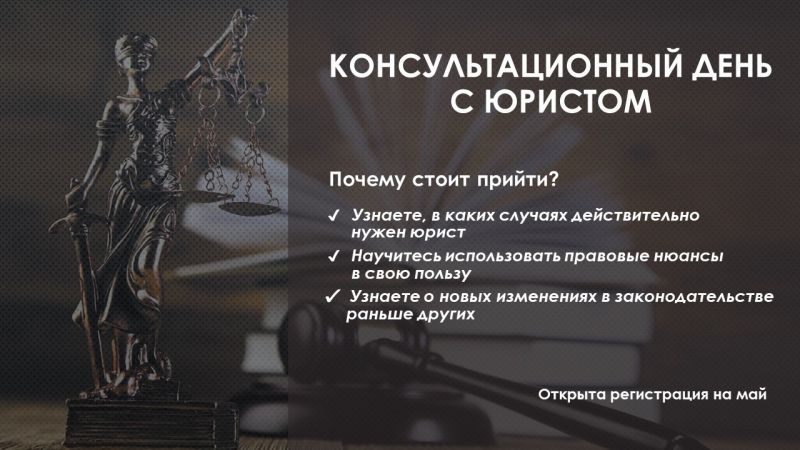 КОНСУЛЬТАЦИОННЫЙ ДЕНЬ С ЮРИСТОМ

Почему стоит прийти?

✓ Узнаете, в каких случаях действительно нужен юрист

✓ Научитесь использовать правовые нюансы в свою пользу

✓ Узнаете о новых изменениях в законодательстве раньше других

Открыта регистрация на май